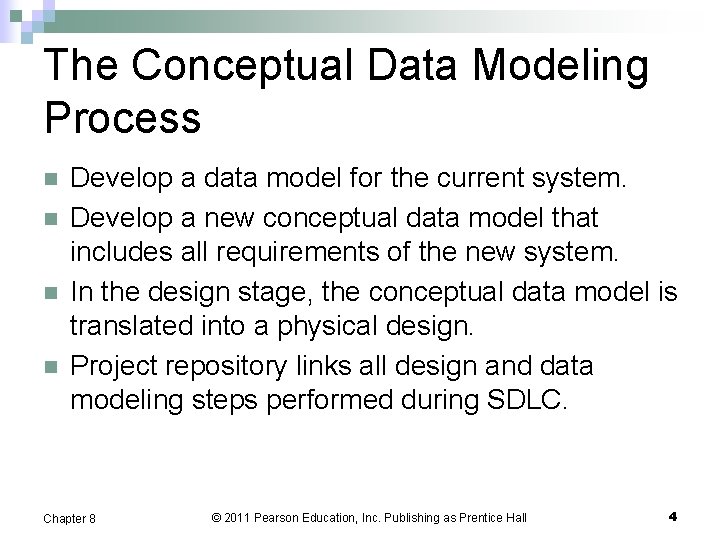 The Conceptual Data Modeling Process

Develop a data model for the current system.

Develop a new conceptual data model that includes all requirements of the new system.

In the design stage, the conceptual data model is translated into a physical design.

Project repository links all design and data modeling steps performed during SDLC.

Chapter 8

© 2011 Pearson Education, Inc. Publishing as Prentice Hall

4